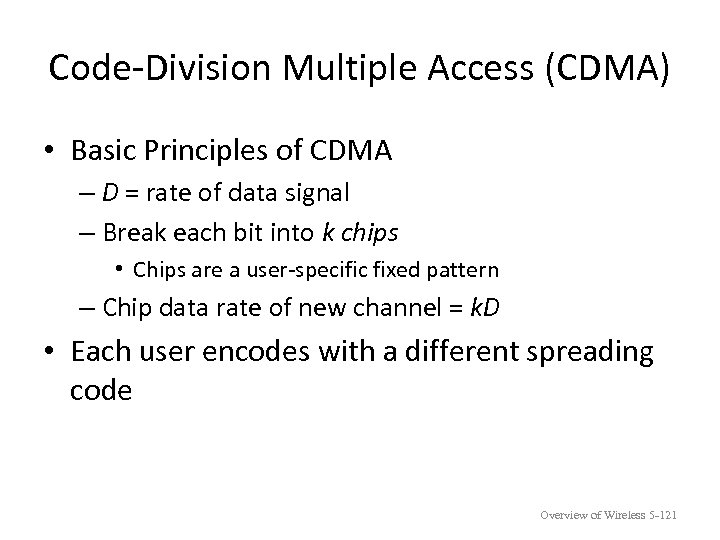 Code-Division Multiple Access (CDMA)

• Basic Principles of CDMA
– $D$ = rate of data signal
– Break each bit into $k$ chips
• Chips are a user-specific fixed pattern
– Chip data rate of new channel = $kD$

• Each user encodes with a different spreading code

Overview of Wireless 5-121